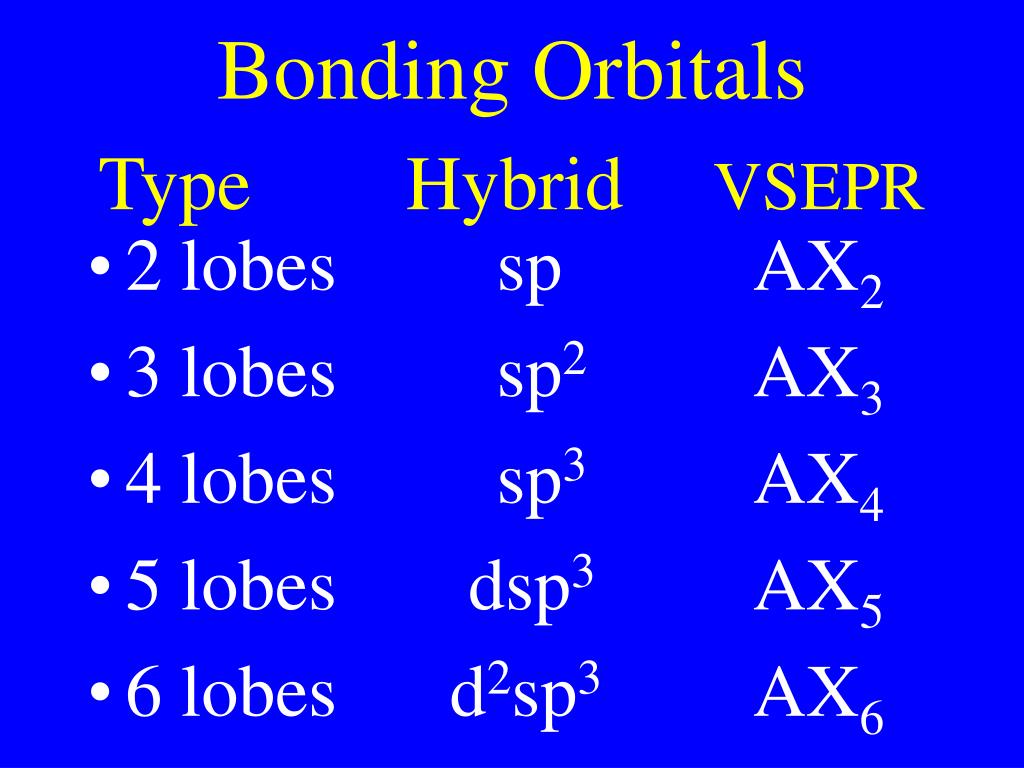 Bonding Orbitals

| Type | Hybrid | VSEPR |
|---|---|---|
| • 2 lobes | sp | $AX_2$ |
| • 3 lobes | $sp^2$ | $AX_3$ |
| • 4 lobes | $sp^3$ | $AX_4$ |
| • 5 lobes | $dsp^3$ | $AX_5$ |
| • 6 lobes | $d^2sp^3$ | $AX_6$ |